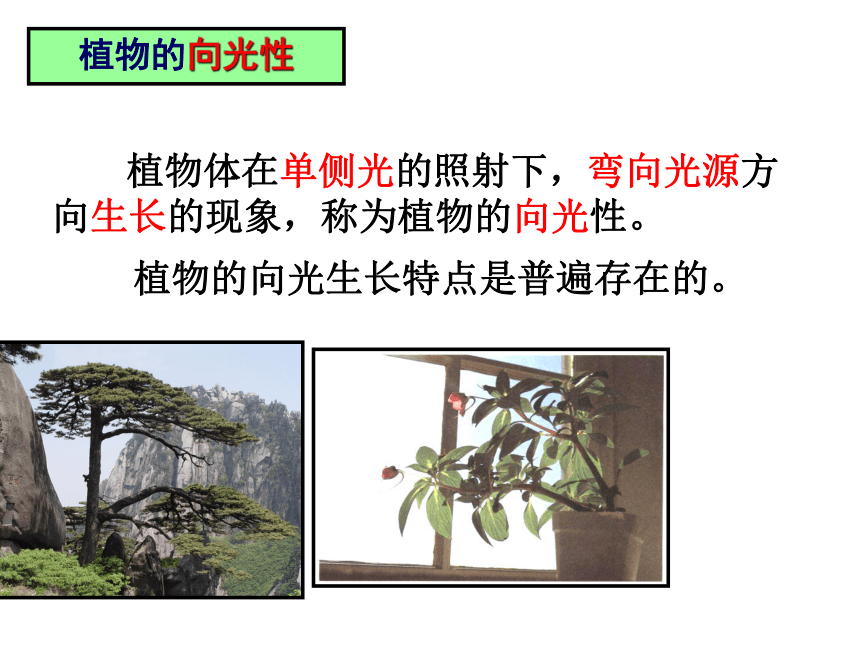 植物的向光性

植物体在单侧光的照射下，弯向光源方向生长的现象，称为植物的向光性。

植物的向光生长特点是普遍存在的。